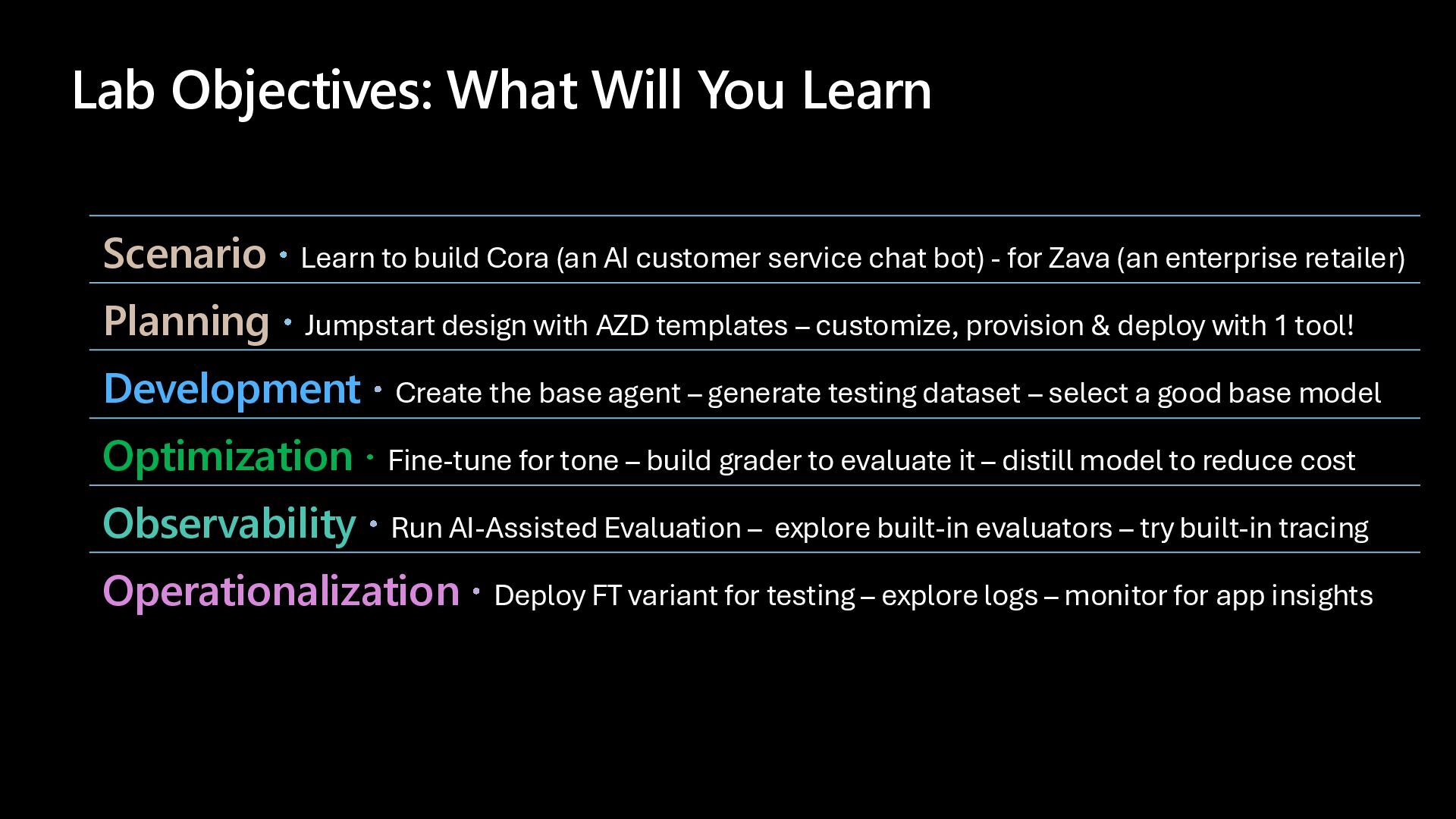 Lab Objectives: What Will You Learn

Scenario • Learn to build Cora (an AI customer service chat bot) - for Zava (an enterprise retailer)

Planning • Jumpstart design with AZD templates – customize, provision & deploy with 1 tool!

Development • Create the base agent – generate testing dataset – select a good base model

Optimization • Fine-tune for tone – build grader to evaluate it – distill model to reduce cost

Observability • Run AI-Assisted Evaluation – explore built-in evaluators – try built-in tracing

Operationalization • Deploy FT variant for testing – explore logs – monitor for app insights